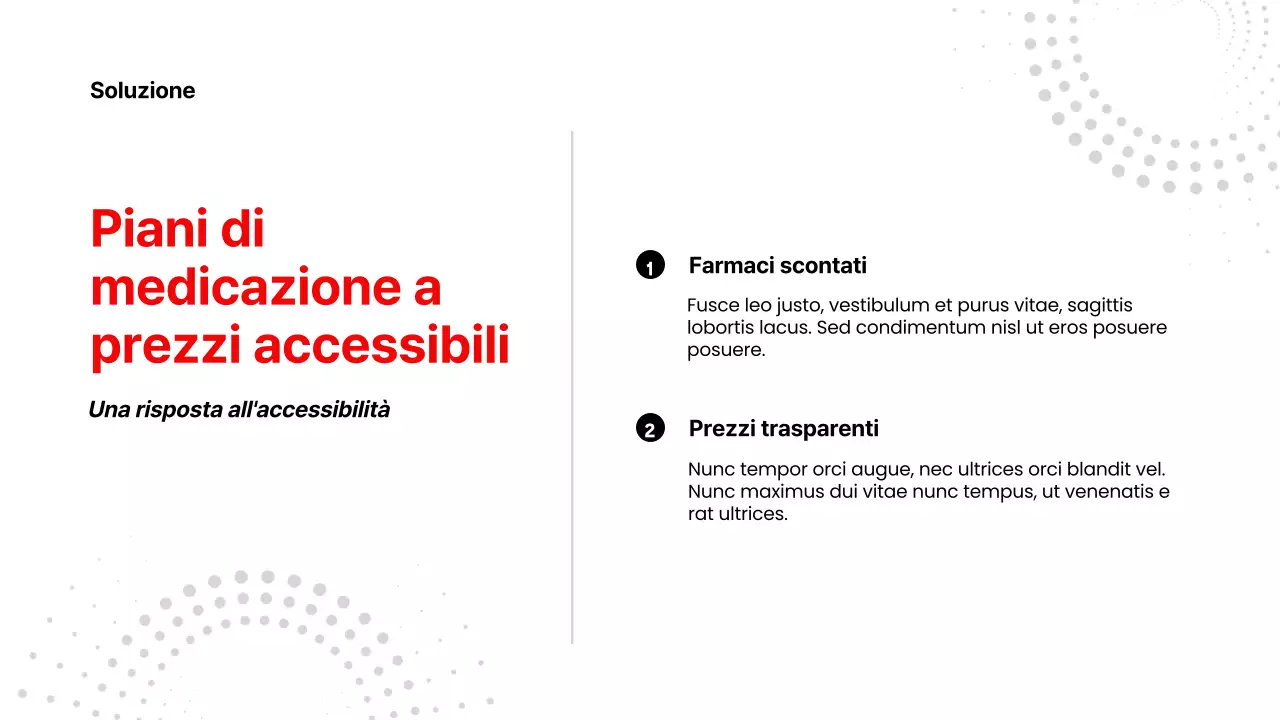 Soluzione

Piani di medicazione a prezzi accessibili

Una risposta all'accessibilità

1 Farmaci scontati

Fusce leo justo, vestibulum et purus vitae, sagittis lobortis lacus. Sed condimentum nisl ut eros posuere posuere.

2 Prezzi trasparenti

Nunc tempor orci augue, nec ultrices orci blandit vel. Nunc maximus dui vitae nunc tempus, ut venenatis e rat ultrices.